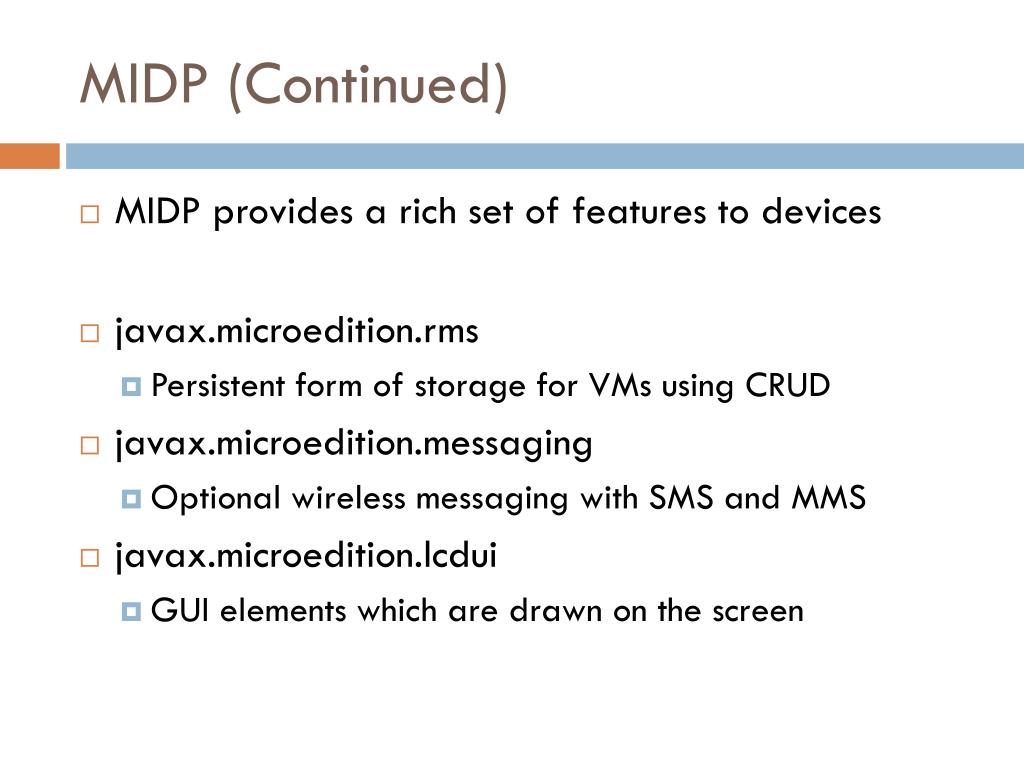 MIDP (Continued)

MIDP provides a rich set of features to devices

javax.microedition.rms

Persistent form of storage for VMs using CRUD

javax.microedition.messaging

Optional wireless messaging with SMS and MMS

javax.microedition.lcdui

GUI elements which are drawn on the screen